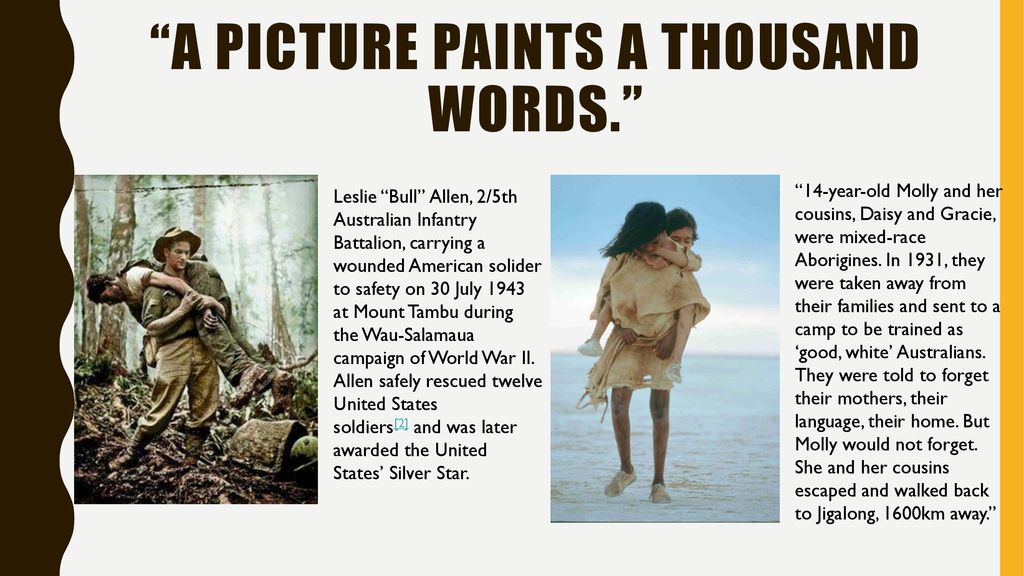 “A PICTURE PAINTS A THOUSAND WORDS.”

Leslie “Bull” Allen, 2/5th Australian Infantry Battalion, carrying a wounded American solider to safety on 30 July 1943 at Mount Tambu during the Wau-Salamaua campaign of World War II. Allen safely rescued twelve United States soldiers[2] and was later awarded the United States’ Silver Star.

“14-year-old Molly and her cousins, Daisy and Gracie, were mixed-race Aborigines. In 1931, they were taken away from their families and sent to a camp to be trained as ‘good, white’ Australians. They were told to forget their mothers, their language, their home. But Molly would not forget. She and her cousins escaped and walked back to Jigalong, 1600km away.”